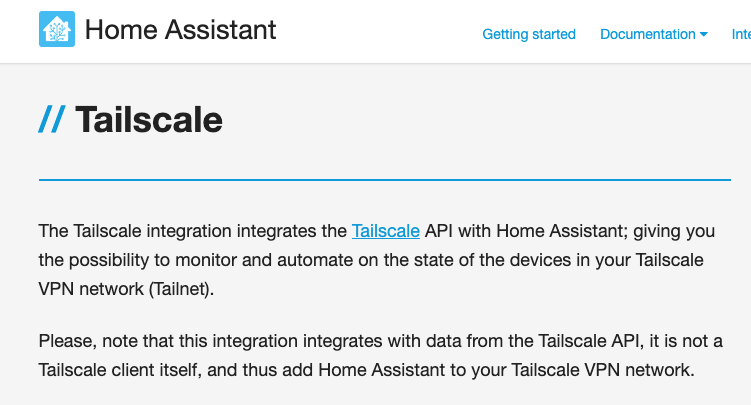 Home Assistant

Getting started Documentation Inte

// Tailscale

The Tailscale integration integrates the Tailscale API with Home Assistant; giving you the possibility to monitor and automate on the state of the devices in your Tailscale VPN network (Tailnet).

Please, note that this integration integrates with data from the Tailscale API, it is not a Tailscale client itself, and thus add Home Assistant to your Tailscale VPN network.